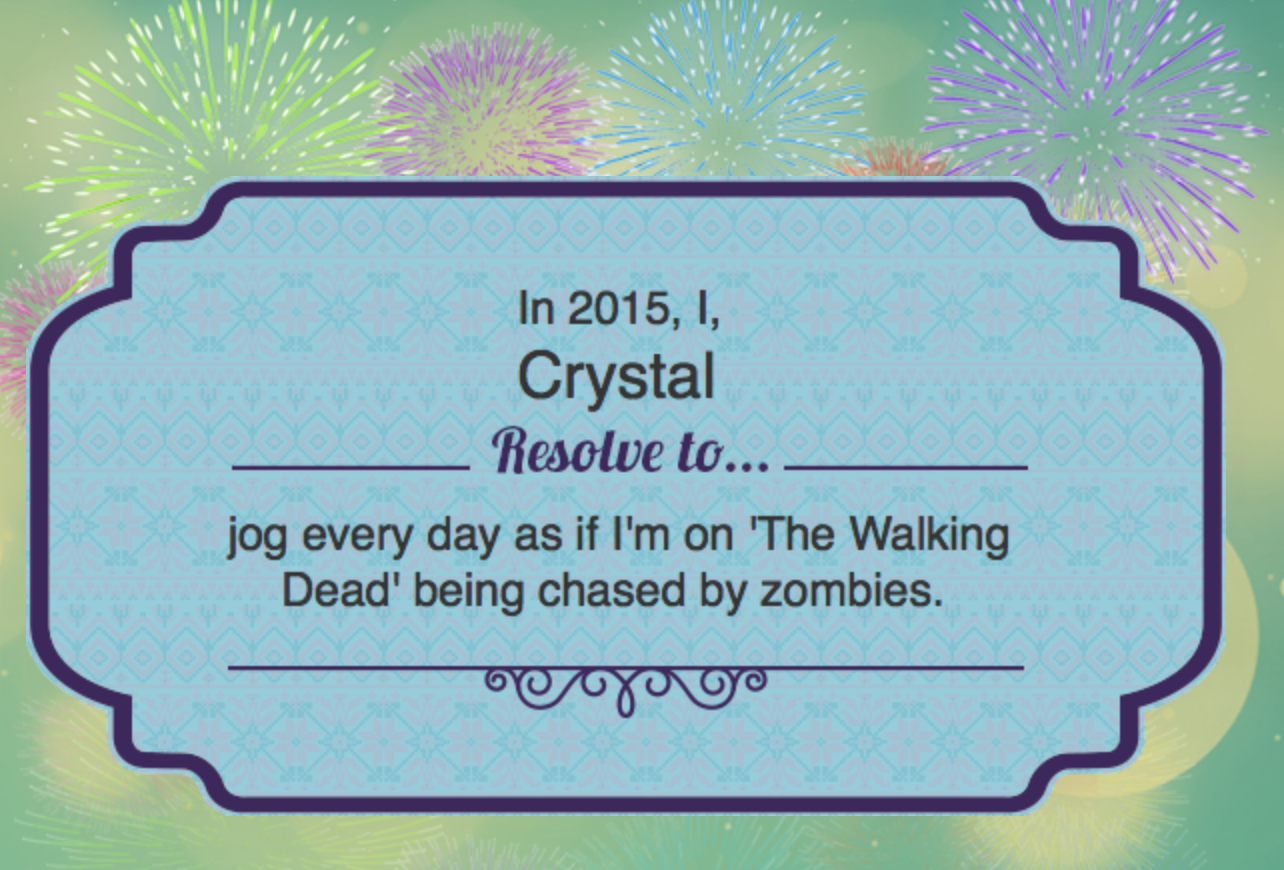 In 2015, I,
Crystal
Resolve to...
jog every day as if I'm on 'The Walking Dead' being chased by zombies.